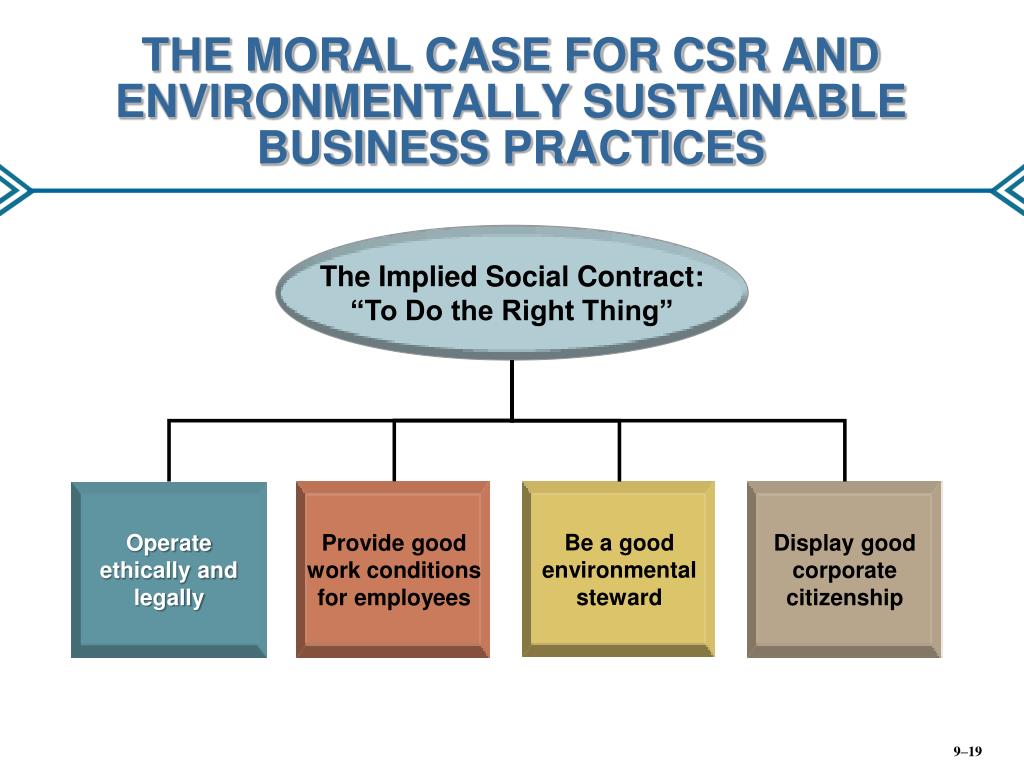 THE MORAL CASE FOR CSR AND ENVIRONMENTALLY SUSTAINABLE BUSINESS PRACTICES

The Implied Social Contract: “To Do the Right Thing”

Operate ethically and legally

Provide good work conditions for employees

Be a good environmental steward

Display good corporate citizenship

9–19